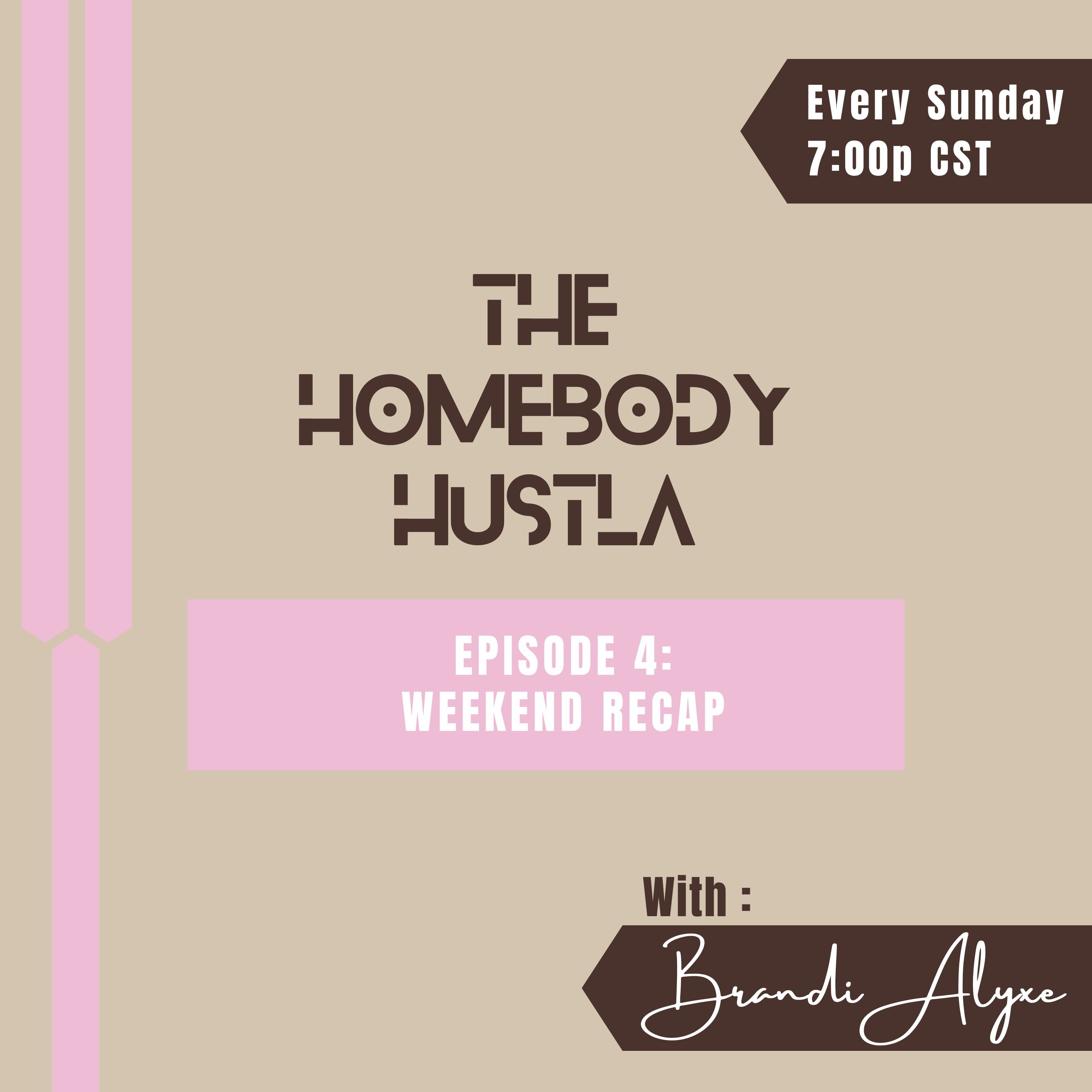 Every Sunday
7:00p CST

THE
HOMEBODY
HUSTLA

EPISODE 4:
WEEKEND RECAP

With :

Brandi Alyxe